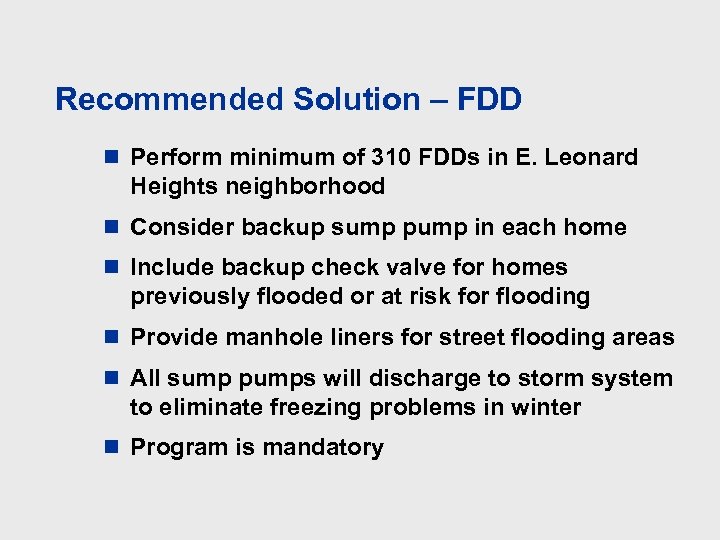 Recommended Solution – FDD

- Perform minimum of 310 FDDs in E. Leonard Heights neighborhood
- Consider backup sump pump in each home
- Include backup check valve for homes previously flooded or at risk for flooding
- Provide manhole liners for street flooding areas
- All sump pumps will discharge to storm system to eliminate freezing problems in winter
- Program is mandatory